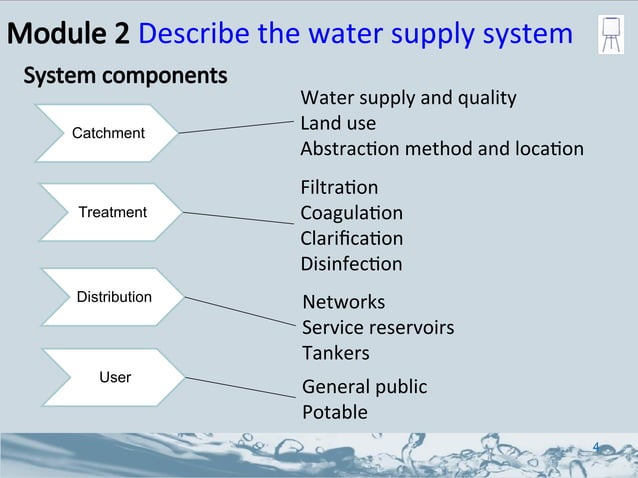 Module 2 Describe the water supply system

System components

Catchment

Water supply and quality
Land use
Abstraction method and location

Treatment

Filtration
Coagulation
Clarification
Disinfection

Distribution

Networks
Service reservoirs
Tankers

User

General public
Potable

4